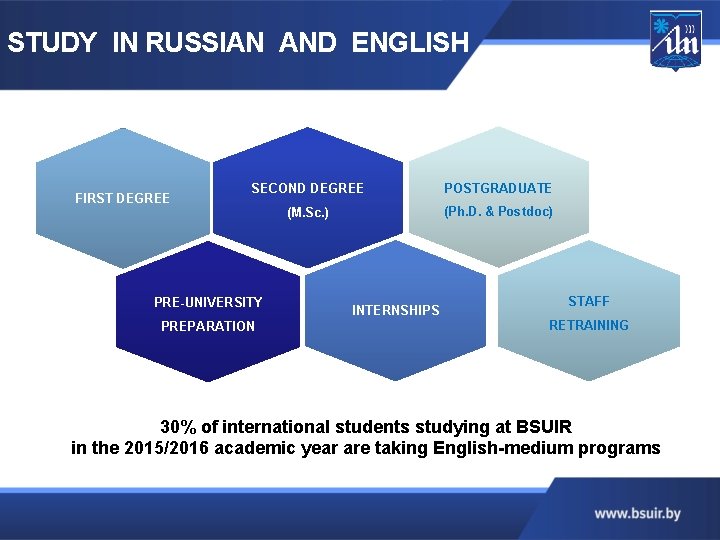 STUDY IN RUSSIAN AND ENGLISH

FIRST DEGREE

SECOND DEGREE (M.Sc.)

POSTGRADUATE (Ph.D. & Postdoc)

PRE-UNIVERSITY PREPARATION

INTERNSHIPS

STAFF RETRAINING

30% of international students studying at BSUIR in the 2015/2016 academic year are taking English-medium programs

www.bsuir.by